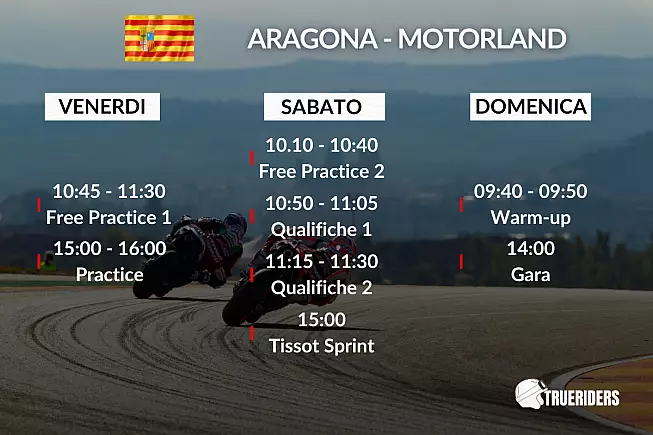 ARAGONA - MOTORLAND

VENERDI

10:45 - 11:30
Free Practice 1

15:00 - 16:00
Practice

SABATO

10.10 - 10:40
Free Practice 2

10:50 - 11:05
Qualifiche 1

11:15 - 11:30
Qualifiche 2

15:00
Tissot Sprint

DOMENICA

09:40 - 09:50
Warm-up

14:00
Gara

TRUERIDERS